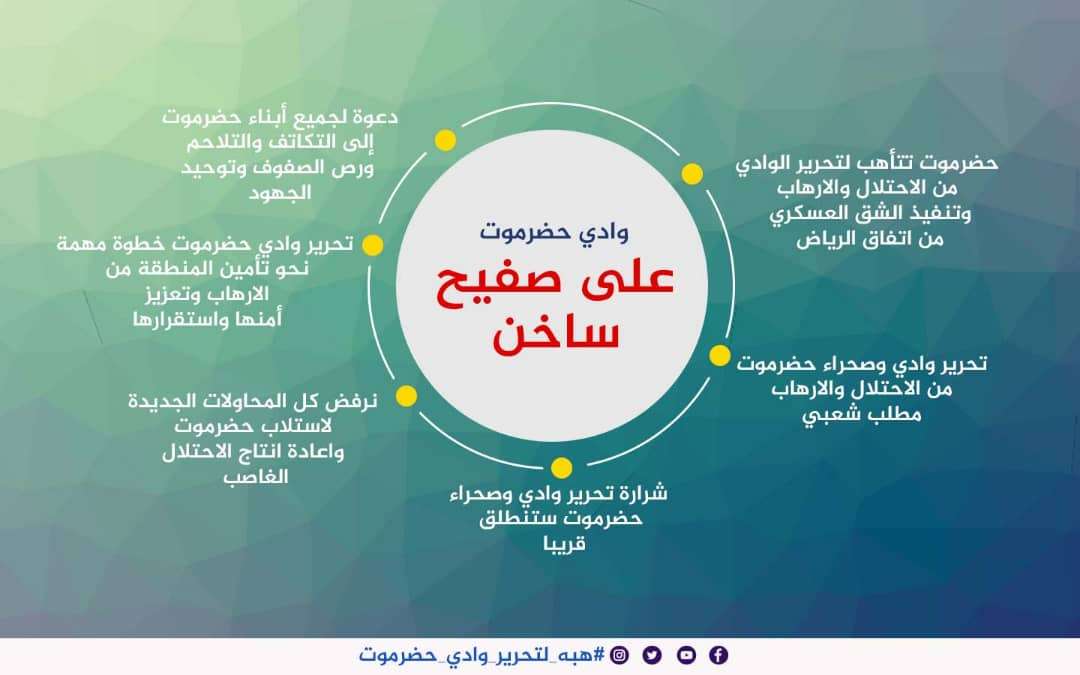 وادي حضرموت
على صفيح ساخن

حضرموت تتأهب لتحرير الوادي من الاحتلال والارهاب وتنفيذ الشق العسكري من اتفاق الرياض

تحرير وادي وصحراء حضرموت من الاحتلال والارهاب مطلب شعبي

شرارة تحرير وادي وصحراء حضرموت ستنطلق قريبا

نرفض كل المحاولات الجديدة لاستلاب حضرموت واعادة انتاج الاحتلال الغاصب

تحرير وادي حضرموت خطوة مهمة نحو تأمين المنطقة من الارهاب وتعزيز أمنها واستقرارها

دعوة لجميع أبناء حضرموت إلى التكاتف والتلاحم ورص الصفوف وتوحيد الجهود

#هبه_لتحرير_وادي_حضرموت